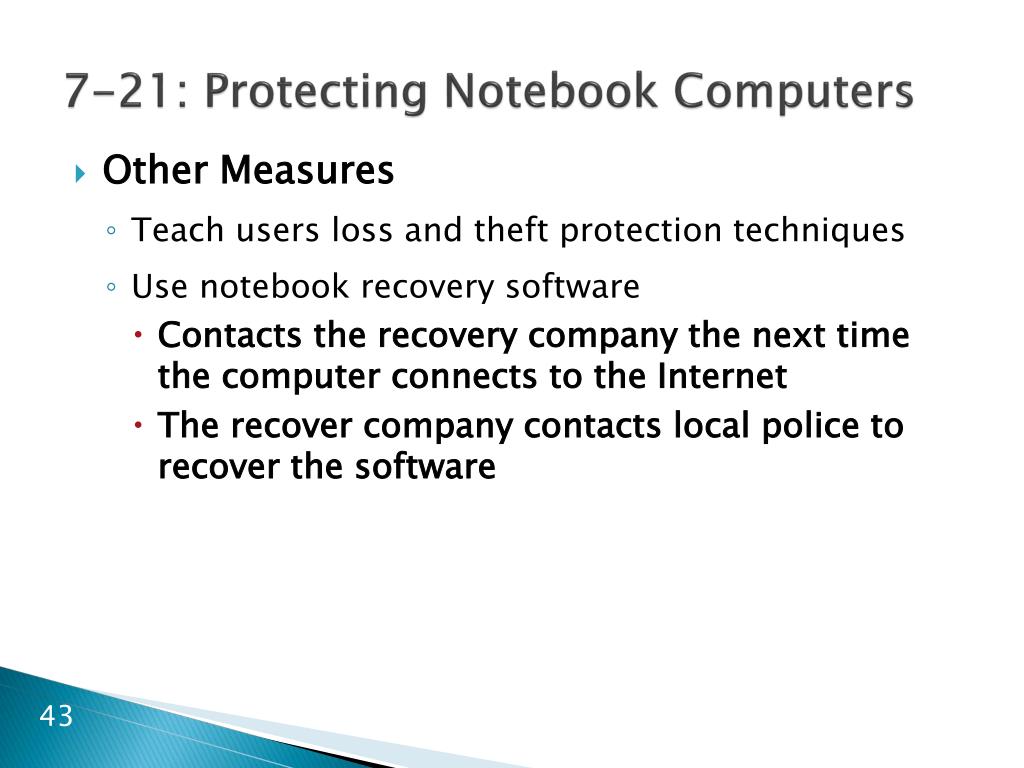 7-21: Protecting Notebook Computers

Other Measures

Teach users loss and theft protection techniques

Use notebook recovery software

Contacts the recovery company the next time the computer connects to the Internet

The recover company contacts local police to recover the software

43